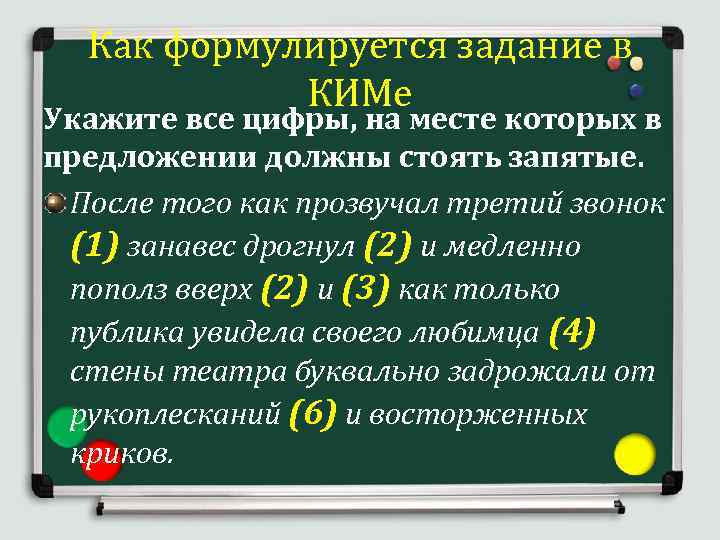 Как формулируется задание в КИМе

Укажите все цифры, на месте которых в предложении должны стоять запятые.

После того как прозвучал третий звонок (1) занавес дрогнул (2) и медленно пополз вверх (2) и (3) как только публика увидела своего любимца (4) стены театра буквально задрожали от рукоплесканий (6) и восторженных криков.